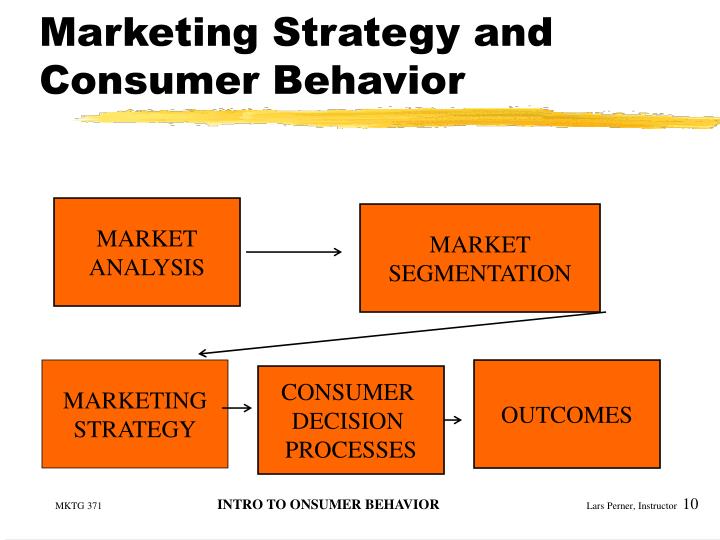 Marketing Strategy and Consumer Behavior

MARKET ANALYSIS

MARKET SEGMENTATION

MARKETING STRATEGY

CONSUMER DECISION PROCESSES

OUTCOMES

MKTG 371

INTRO TO ONSUMER BEHAVIOR

Lars Perner, Instructor 10